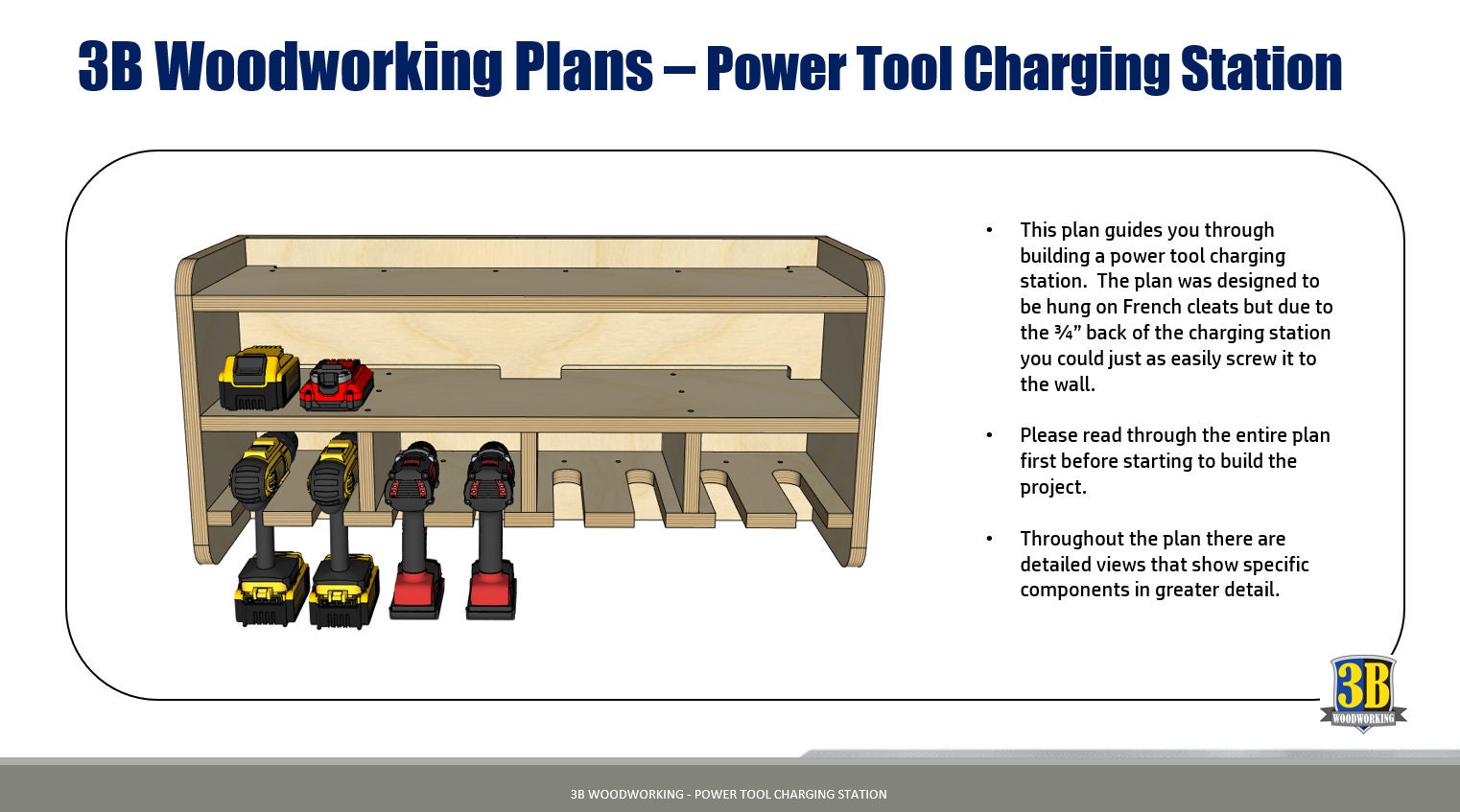 3B Woodworking Plans – Power Tool Charging Station

• This plan guides you through building a power tool charging station. The plan was designed to be hung on French cleats but due to the ¾" back of the charging station you could just as easily screw it to the wall.

• Please read through the entire plan first before starting to build the project.

• Throughout the plan there are detailed views that show specific components in greater detail.

3B
WOODWORKING

3B WOODWORKING - POWER TOOL CHARGING STATION